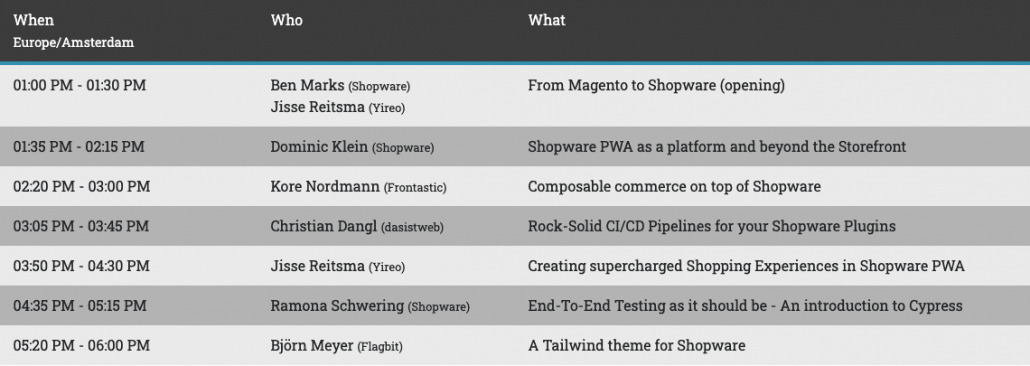 | When Europe/Amsterdam | Who | What |
|---|---|---|
| 01:00 PM - 01:30 PM | Ben Marks (Shopware) Jisse Reitsma (Yireo) | From Magento to Shopware (opening) |
| 01:35 PM - 02:15 PM | Dominic Klein (Shopware) | Shopware PWA as a platform and beyond the Storefront |
| 02:20 PM - 03:00 PM | Kore Nordmann (Frontastic) | Composable commerce on top of Shopware |
| 03:05 PM - 03:45 PM | Christian Dangl (dasistweb) | Rock-Solid CI/CD Pipelines for your Shopware Plugins |
| 03:50 PM - 04:30 PM | Jisse Reitsma (Yireo) | Creating supercharged Shopping Experiences in Shopware PWA |
| 04:35 PM - 05:15 PM | Ramona Schwering (Shopware) | End-To-End Testing as it should be - An introduction to Cypress |
| 05:20 PM - 06:00 PM | Björn Meyer (Flagbit) | A Tailwind theme for Shopware |